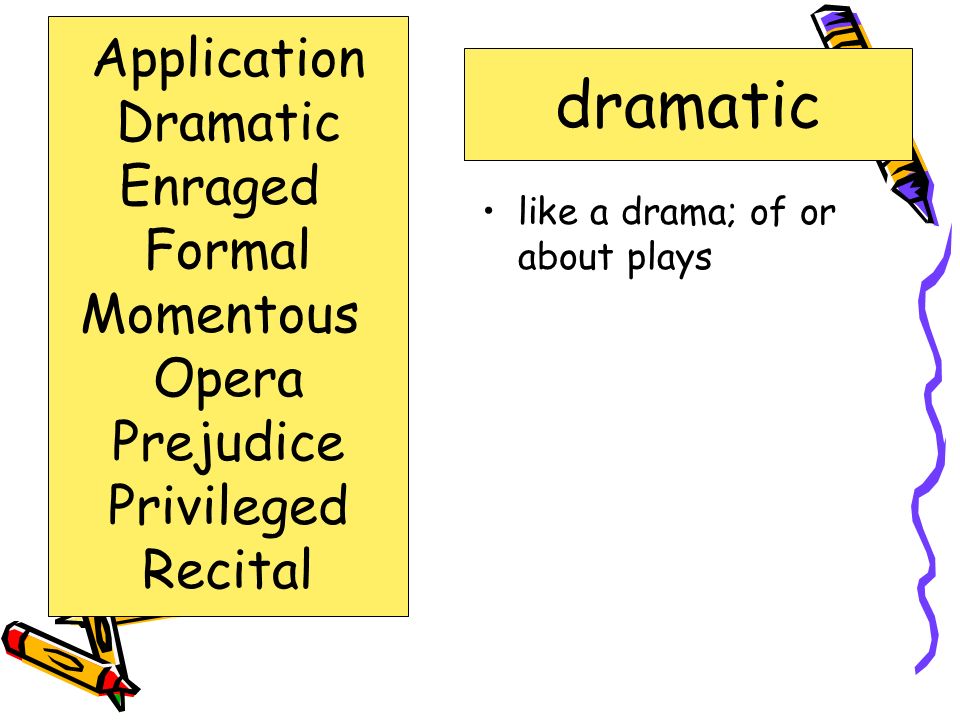 Application
Dramatic
Enraged
Formal
Momentous
Opera
Prejudice
Privileged
Recital

dramatic

• like a drama; of or about plays